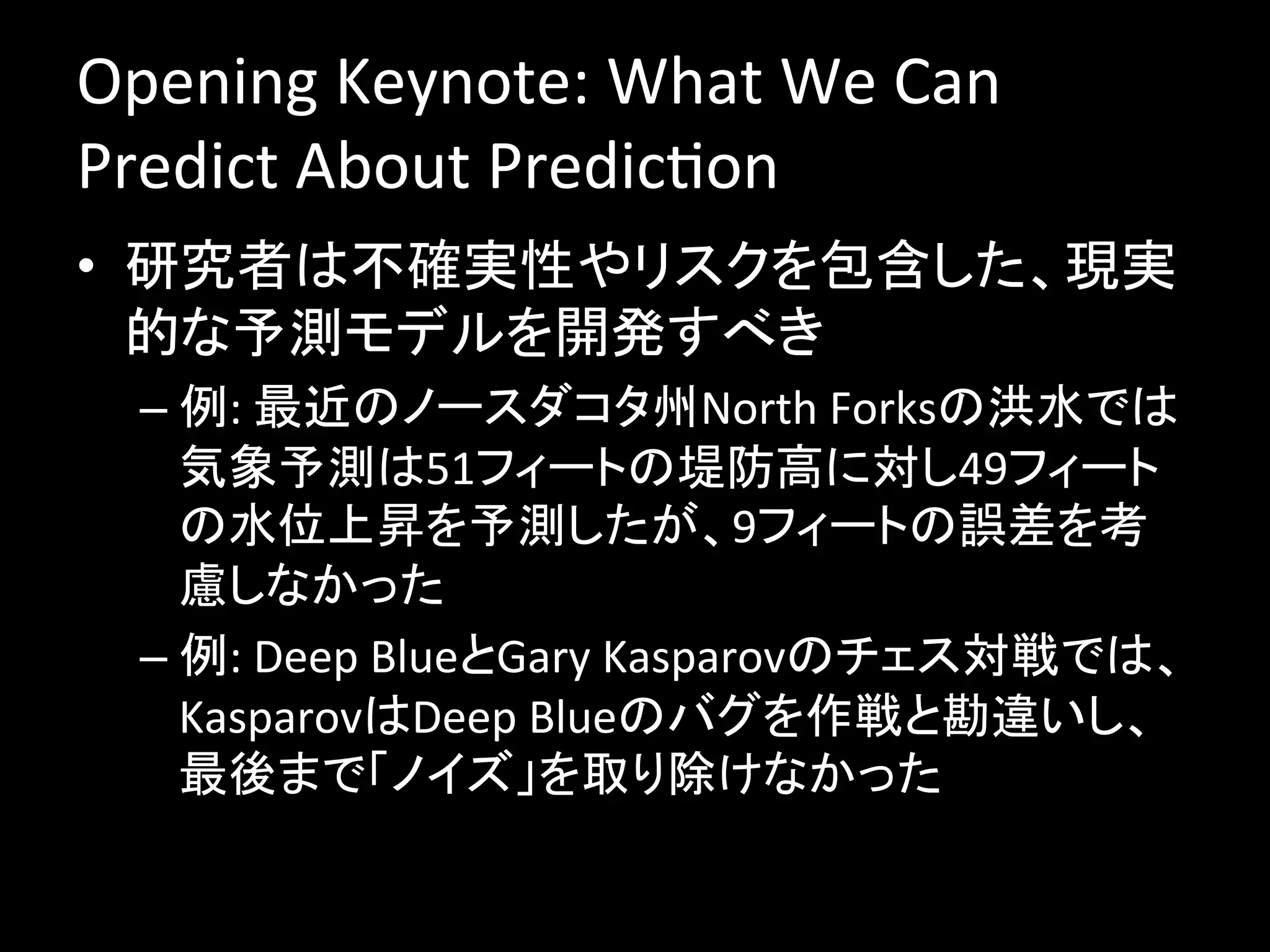 Opening Keynote: What We Can Predict About Prediction

• 研究者は不確実性やリスクを包含した、現実的な予測モデルを開発すべき

– 例: 最近のノースダコタ州North Forksの洪水では気象予測は51フィートの堤防高に対し49フィートの水位上昇を予測したが、9フィートの誤差を考慮しなかった

– 例: Deep BlueとGary Kasparovのチェス対戦では、KasparovはDeep Blueのバグを作戦と勘違いし、最後まで「ノイズ」を取り除けなかった